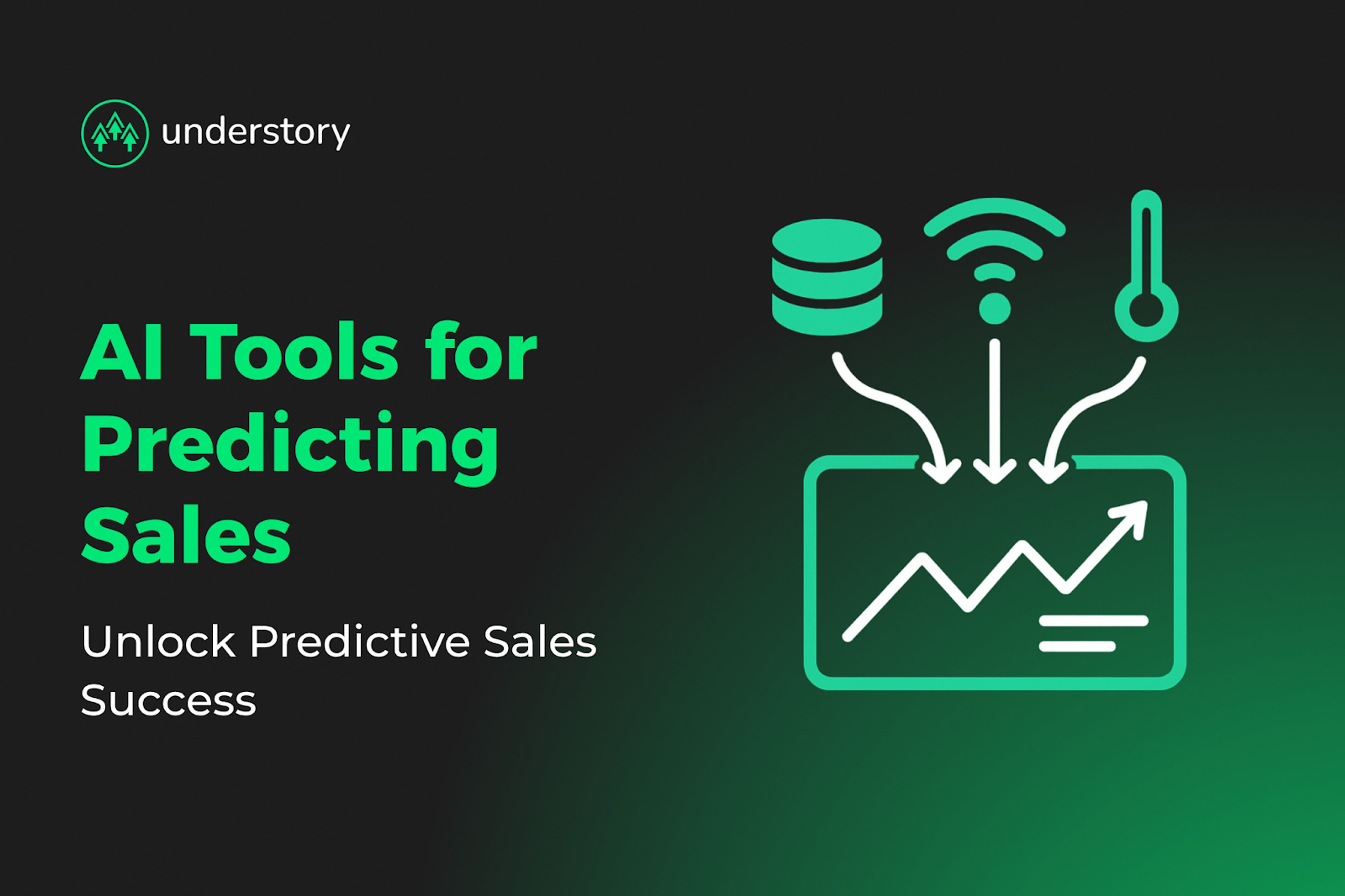 understory

AI Tools for Predicting Sales

Unlock Predictive Sales Success